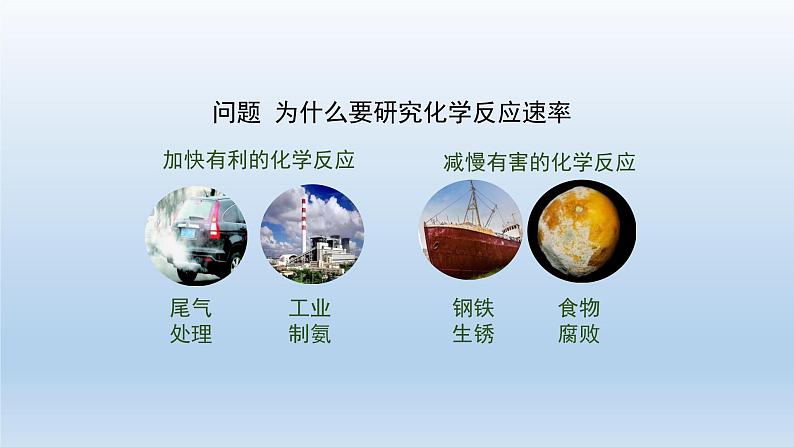 问题 为什么要研究化学反应速率

加快有利的化学反应

尾气处理

工业制氨

减慢有害的化学反应

钢铁生锈

食物腐败